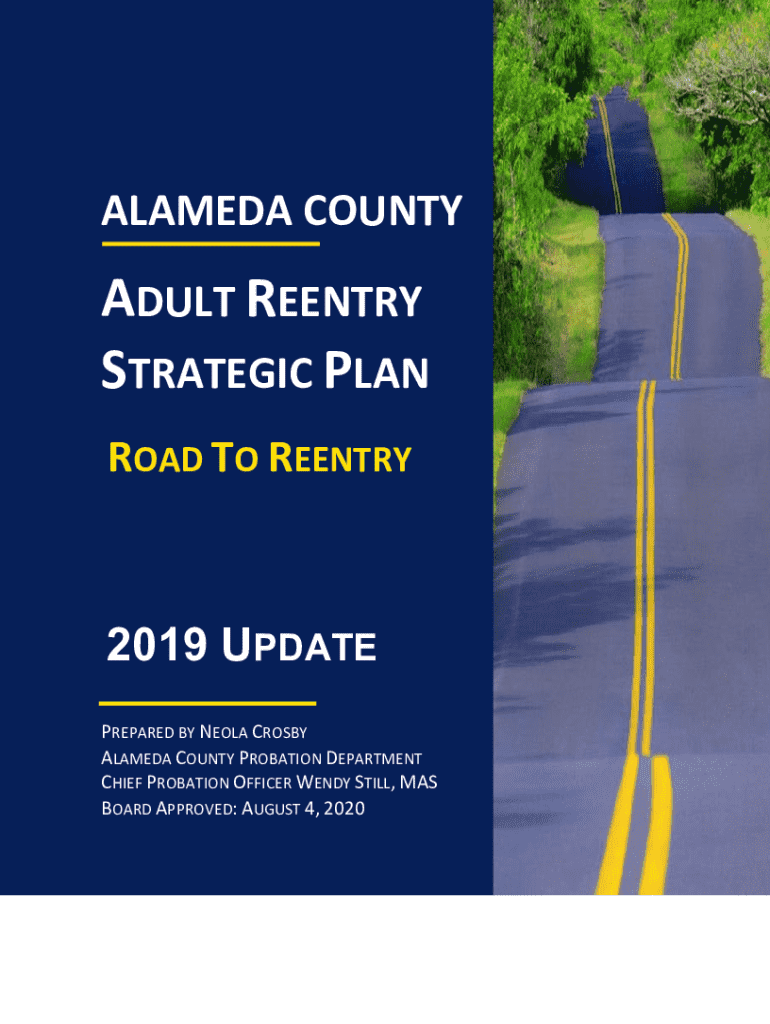 ALAMEDA COUNTY

ADULT REENTRY STRATEGIC PLAN

ROAD TO REENTRY

2019 UPDATE

PREPARED BY NEOLA CROSBY
ALAMEDA COUNTY PROBATION DEPARTMENT
CHIEF PROBATION OFFICER WENDY STILL, MAS
BOARD APPROVED: AUGUST 4, 2020